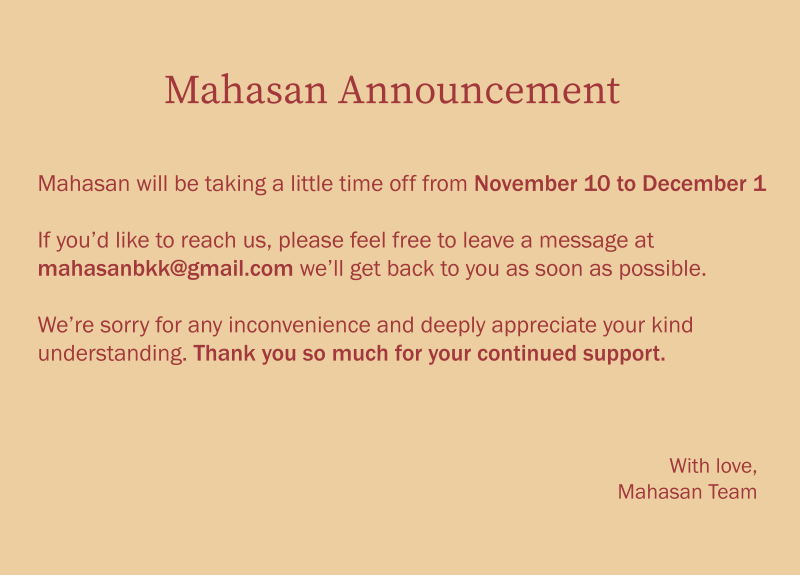 Mahasan Announcement

Mahasan will be taking a little time off from November 10 to December 1

If you'd like to reach us, please feel free to leave a message at mahasanbkk@gmail.com we'll get back to you as soon as possible.

We're sorry for any inconvenience and deeply appreciate your kind understanding. Thank you so much for your continued support.

With love,
Mahasan Team